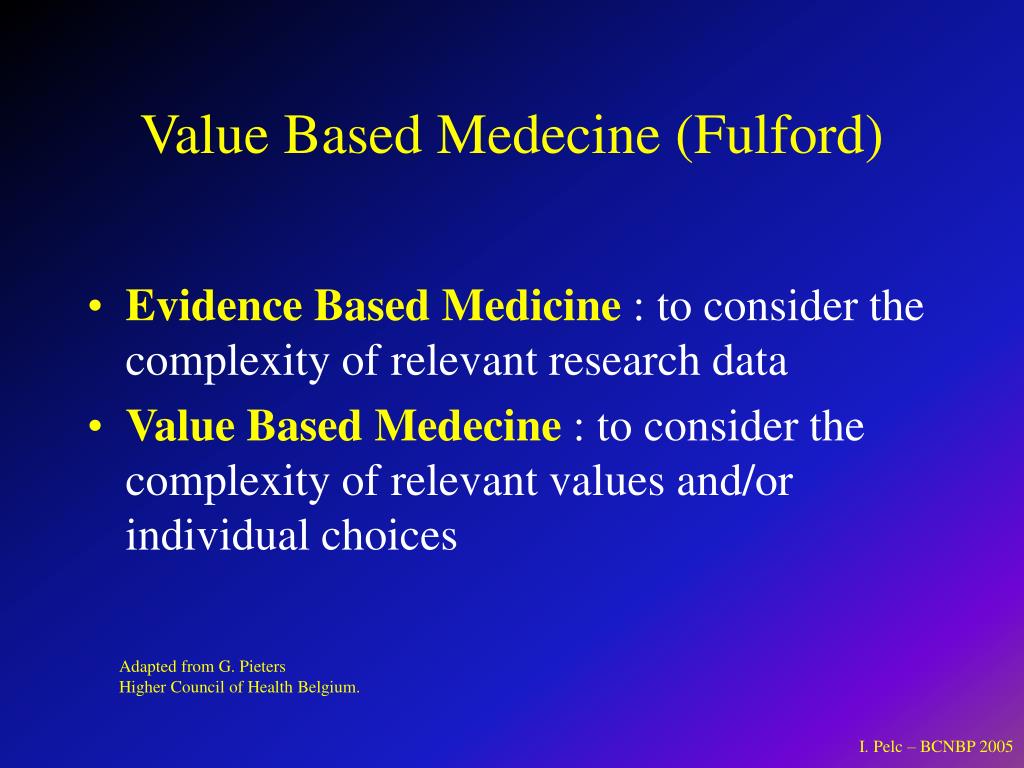 Value Based Medecine (Fulford)

• Evidence Based Medicine : to consider the complexity of relevant research data
• Value Based Medecine : to consider the complexity of relevant values and/or individual choices

Adapted from G. Pieters
Higher Council of Health Belgium.

I. Pelc – BCNBP 2005